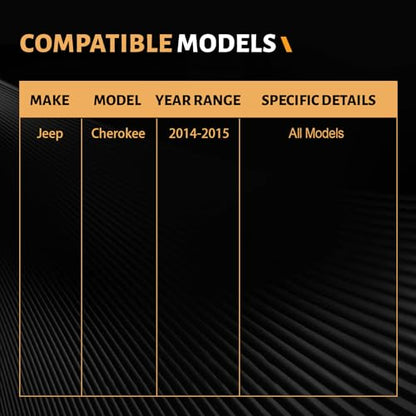 COMPATIBLE MODELS

| MAKE | MODEL | YEAR RANGE | SPECIFIC DETAILS |
|---|---|---|---|
| Jeep | Cherokee | 2014-2015 | All Models |